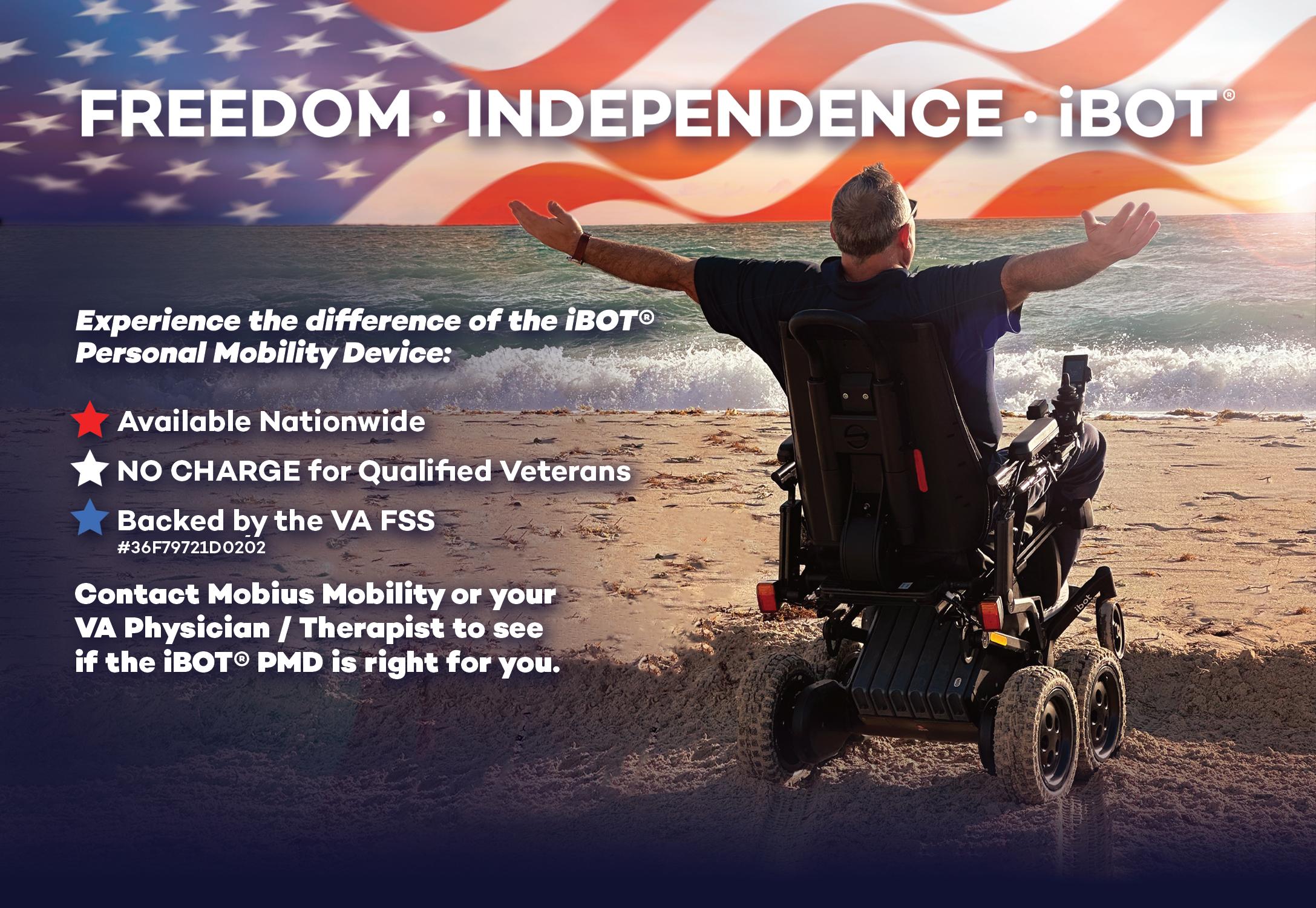 FREEDOM · INDEPENDENCE · iBOT®

Experience the difference of the iBOT® Personal Mobility Device:

Available Nationwide

NO CHARGE for Qualified Veterans

Backed by the VA FSS
#36F79721D0202

Contact Mobius Mobility or your VA Physician / Therapist to see if the iBOT® PMD is right for you.

ibot